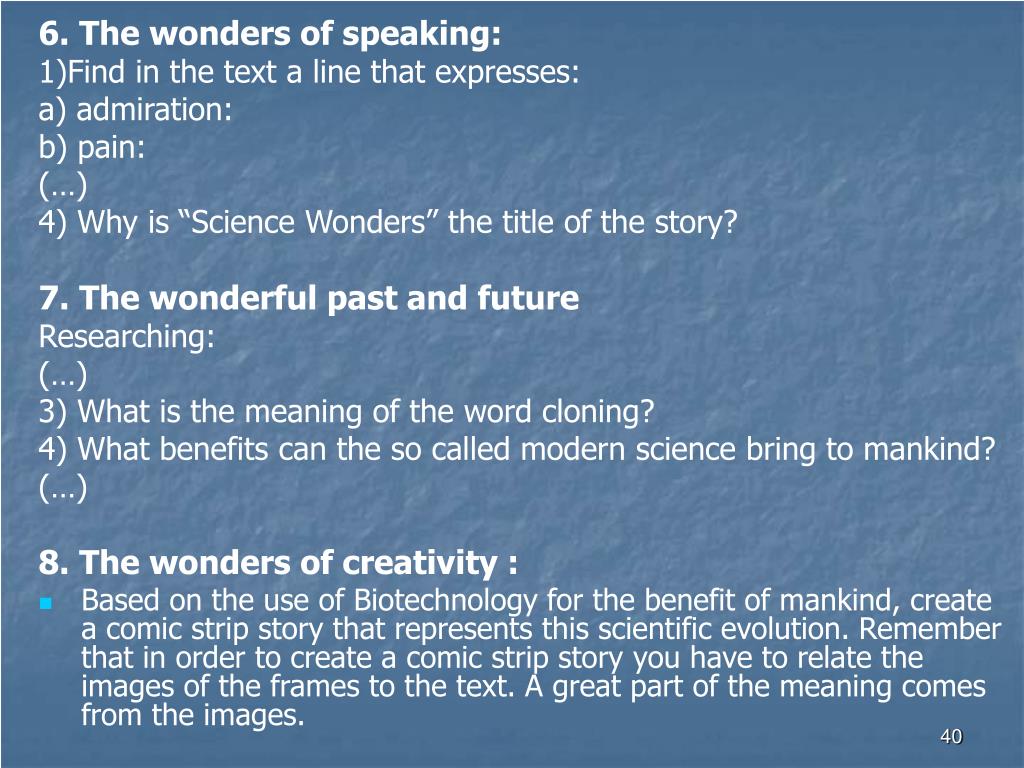 6. The wonders of speaking:
1)Find in the text a line that expresses:
a) admiration:
b) pain:
(…)
4) Why is “Science Wonders” the title of the story?

7. The wonderful past and future
Researching:
(…)
3) What is the meaning of the word cloning?
4) What benefits can the so called modern science bring to mankind?
(…)

8. The wonders of creativity :
Based on the use of Biotechnology for the benefit of mankind, create a comic strip story that represents this scientific evolution. Remember that in order to create a comic strip story you have to relate the images of the frames to the text. A great part of the meaning comes from the images.

40